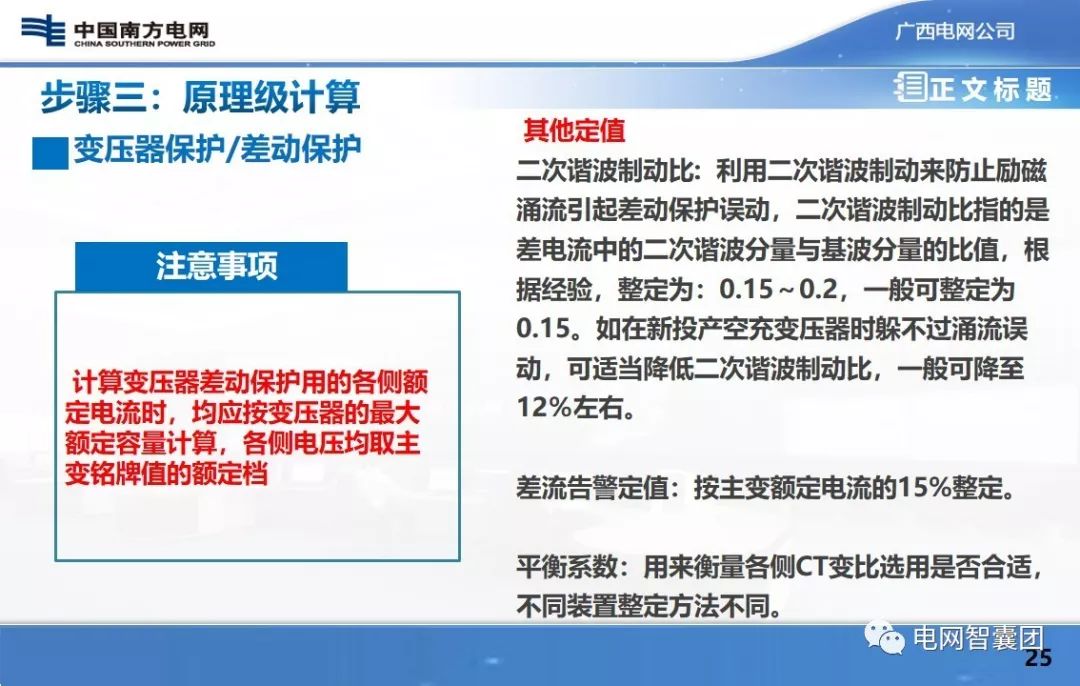 中国南方电网
CHINA SOUTHERN POWER GRID

广西电网公司

步骤三：原理级计算

正文标题

变压器保护/差动保护

注意事项

计算变压器差动保护用的各侧额定电流时，均应按变压器的最大额定容量计算，各侧电压均取主变铭牌值的额定档

其他定值

二次谐波制动比：利用二次谐波制动来防止励磁涌流引起差动保护误动，二次谐波制动比指的是差电流中的二次谐波分量与基波分量的比值，根据经验，整定为：0.15～0.2，一般可整定为0.15。如在新投产空充变压器时躲不过涌流误动，可适当降低二次谐波制动比，一般可降至12%左右。

差流告警定值：按主变额定电流的15%整定。

平衡系数：用来衡量各侧CT变比选用是否合适，不同装置整定方法不同。

电网智囊团

25